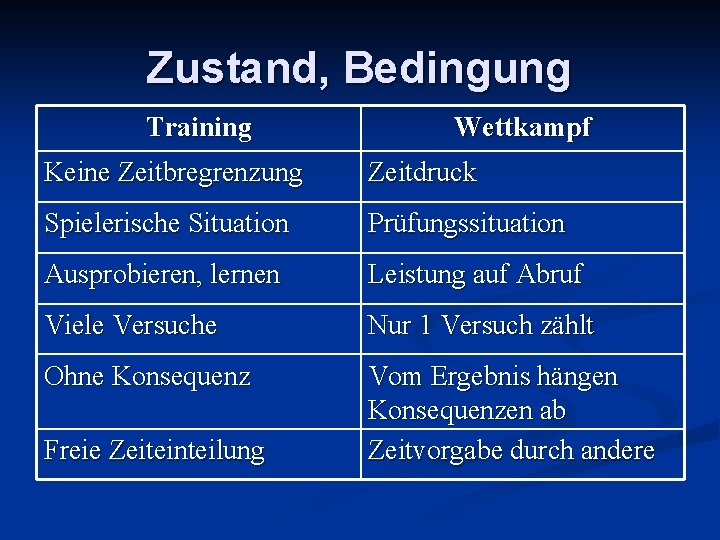 Zustand, Bedingung

| Training | Wettkampf |
|---|---|
| Keine Zeitbregrenzung | Zeitdruck |
| Spielerische Situation | Prüfungssituation |
| Ausprobieren, lernen | Leistung auf Abruf |
| Viele Versuche | Nur 1 Versuch zählt |
| Ohne Konsequenz | Vom Ergebnis hängen Konsequenzen ab |
| Freie Zeiteinteilung | Zeitvorgabe durch andere |